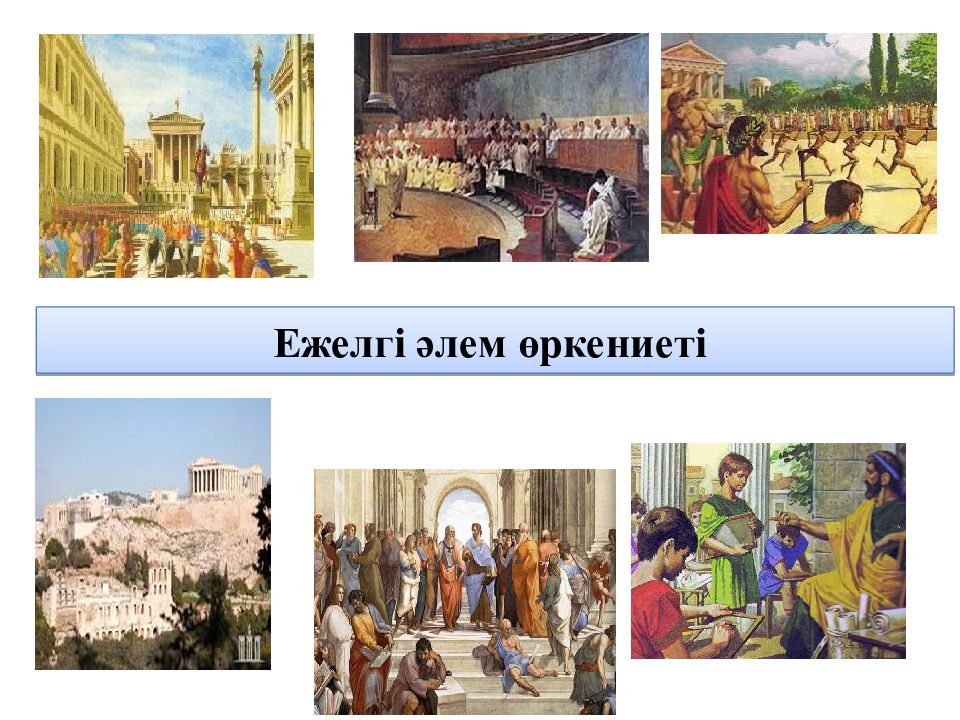 Ежелгі әлем өркениеті